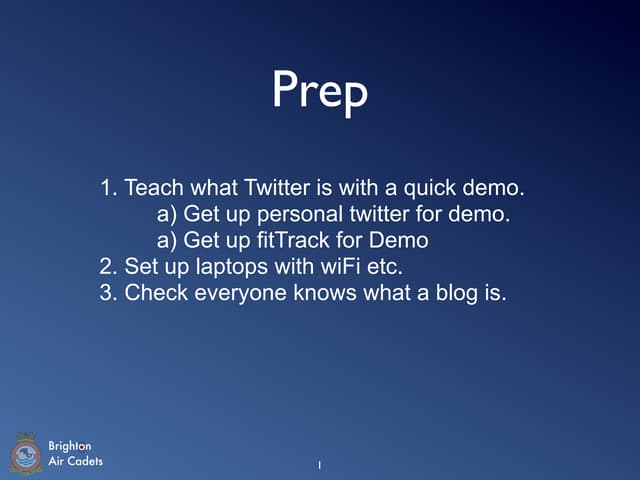 Prep

1. Teach what Twitter is with a quick demo.
a) Get up personal twitter for demo.
a) Get up fitTrack for Demo
2. Set up laptops with wiFi etc.
3. Check everyone knows what a blog is.

Brighton
Air Cadets

1